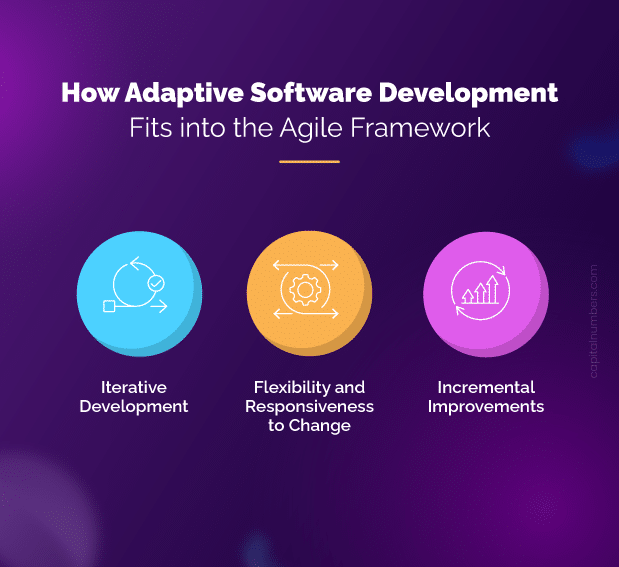 How Adaptive Software Development Fits into the Agile Framework

Iterative Development

Flexibility and Responsiveness to Change

Incremental Improvements

capitalnumbers.com